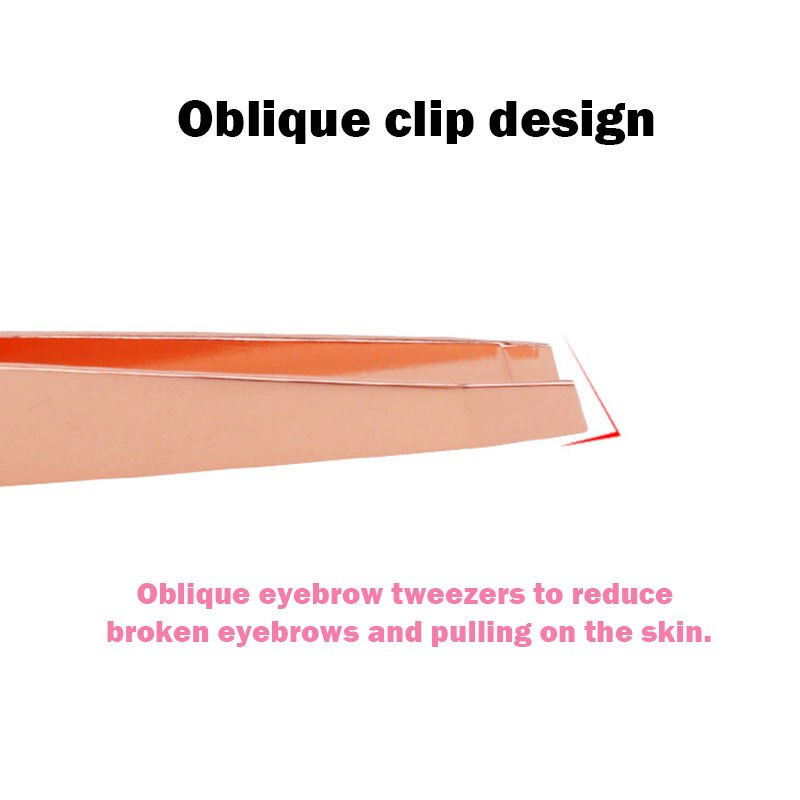 Oblique clip design

Oblique eyebrow tweezers to reduce broken eyebrows and pulling on the skin.